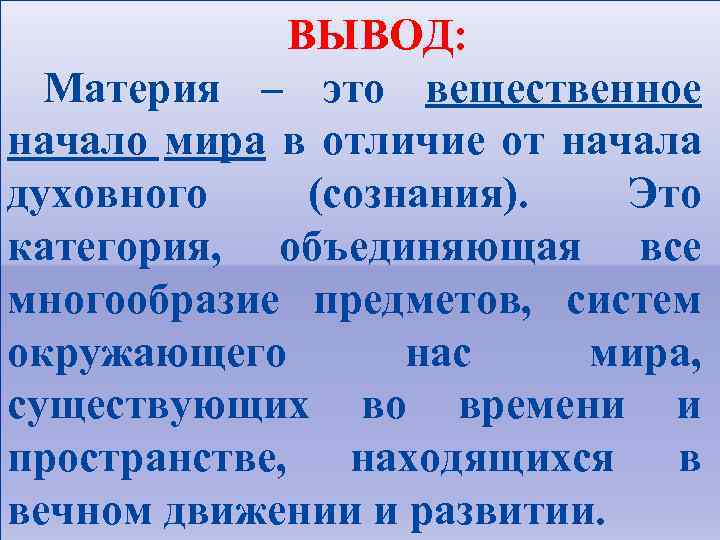 ВЫВОД:

Материя – это вещественное начало мира в отличие от начала духовного (сознания). Это категория, объединяющая все многообразие предметов, систем окружающего нас мира, существующих во времени и пространстве, находящихся в вечном движении и развитии.